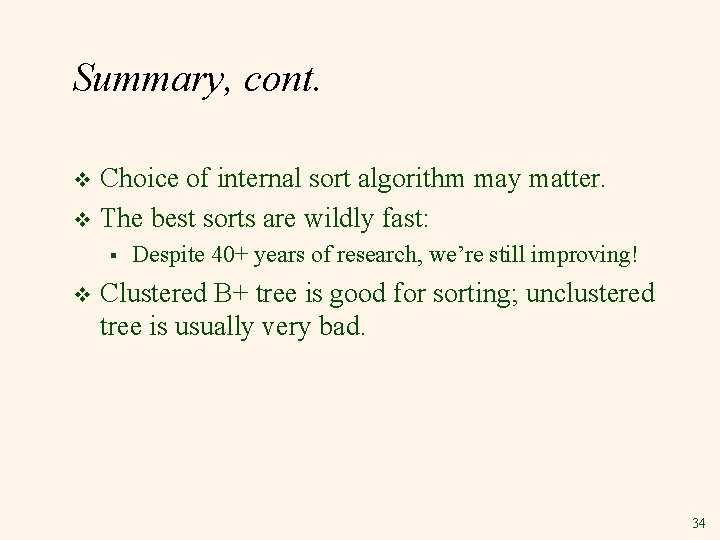 Summary, cont.

❖ Choice of internal sort algorithm may matter.

❖ The best sorts are wildly fast:

▪ Despite 40+ years of research, we're still improving!

❖ Clustered B+ tree is good for sorting; unclustered tree is usually very bad.

34